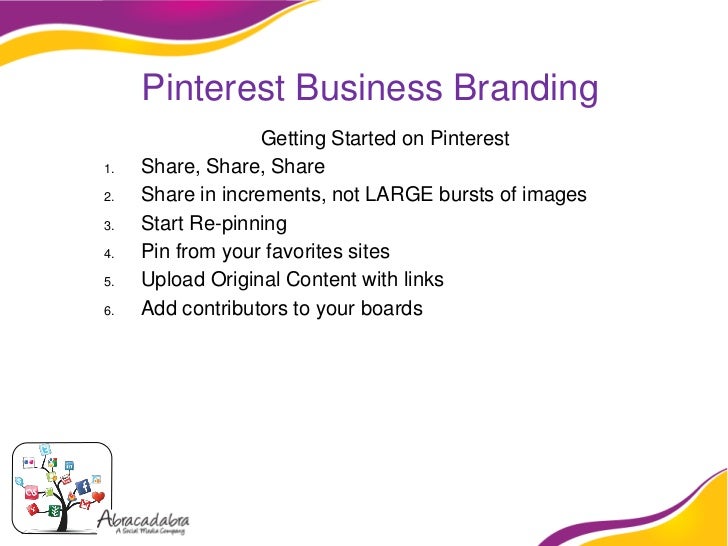 Pinterest Business Branding

Getting Started on Pinterest

1. Share, Share, Share
2. Share in increments, not LARGE bursts of images
3. Start Re-pinning
4. Pin from your favorites sites
5. Upload Original Content with links
6. Add contributors to your boards

Abracadabra
A Social Media Company